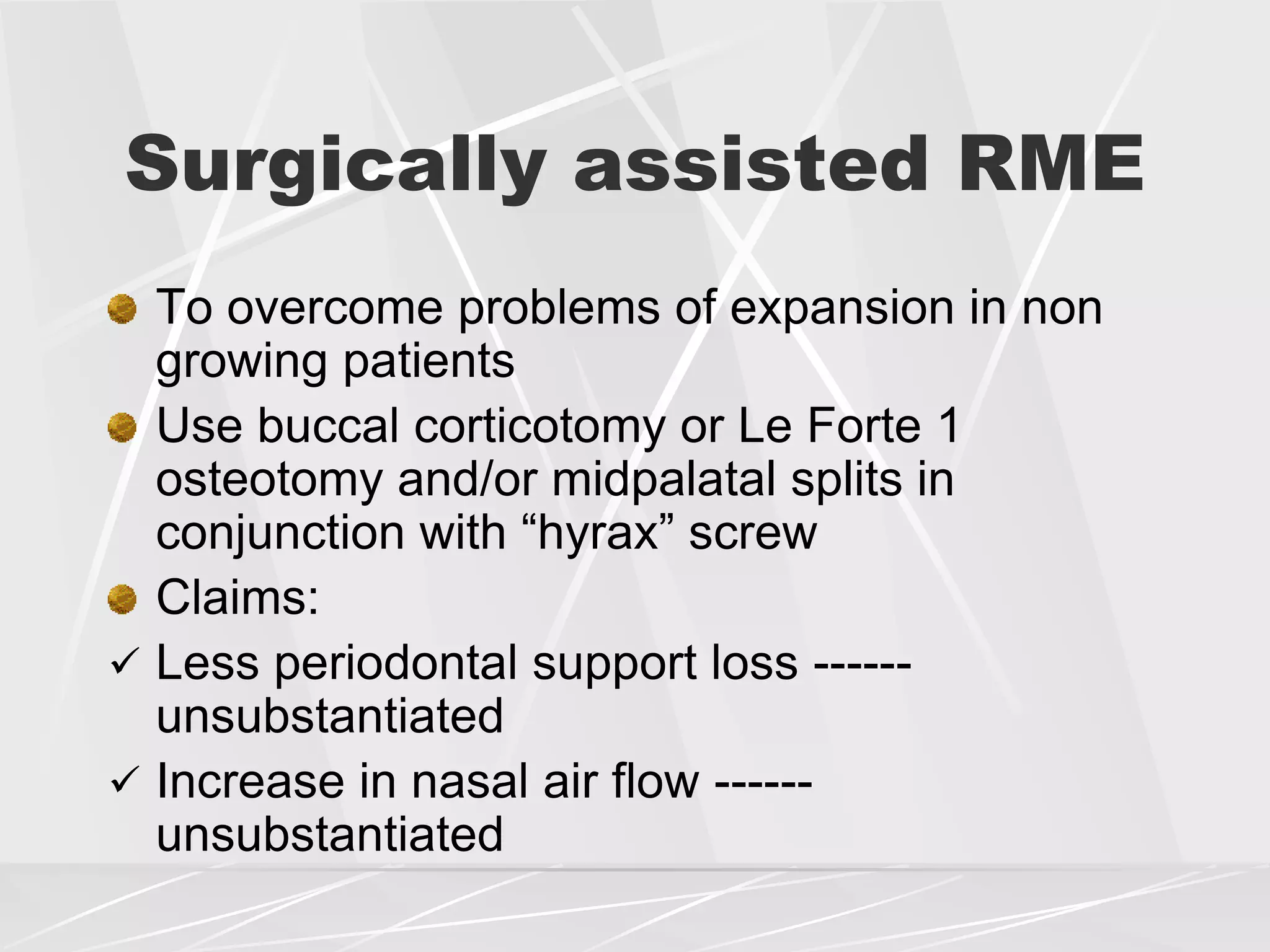 Surgically assisted RME

To overcome problems of expansion in non growing patients

Use buccal corticotomy or Le Forte 1 osteotomy and/or midpalatal splits in conjunction with “hyrax” screw

Claims:

✓ Less periodontal support loss ------ unsubstantiated

✓ Increase in nasal air flow ------ unsubstantiated